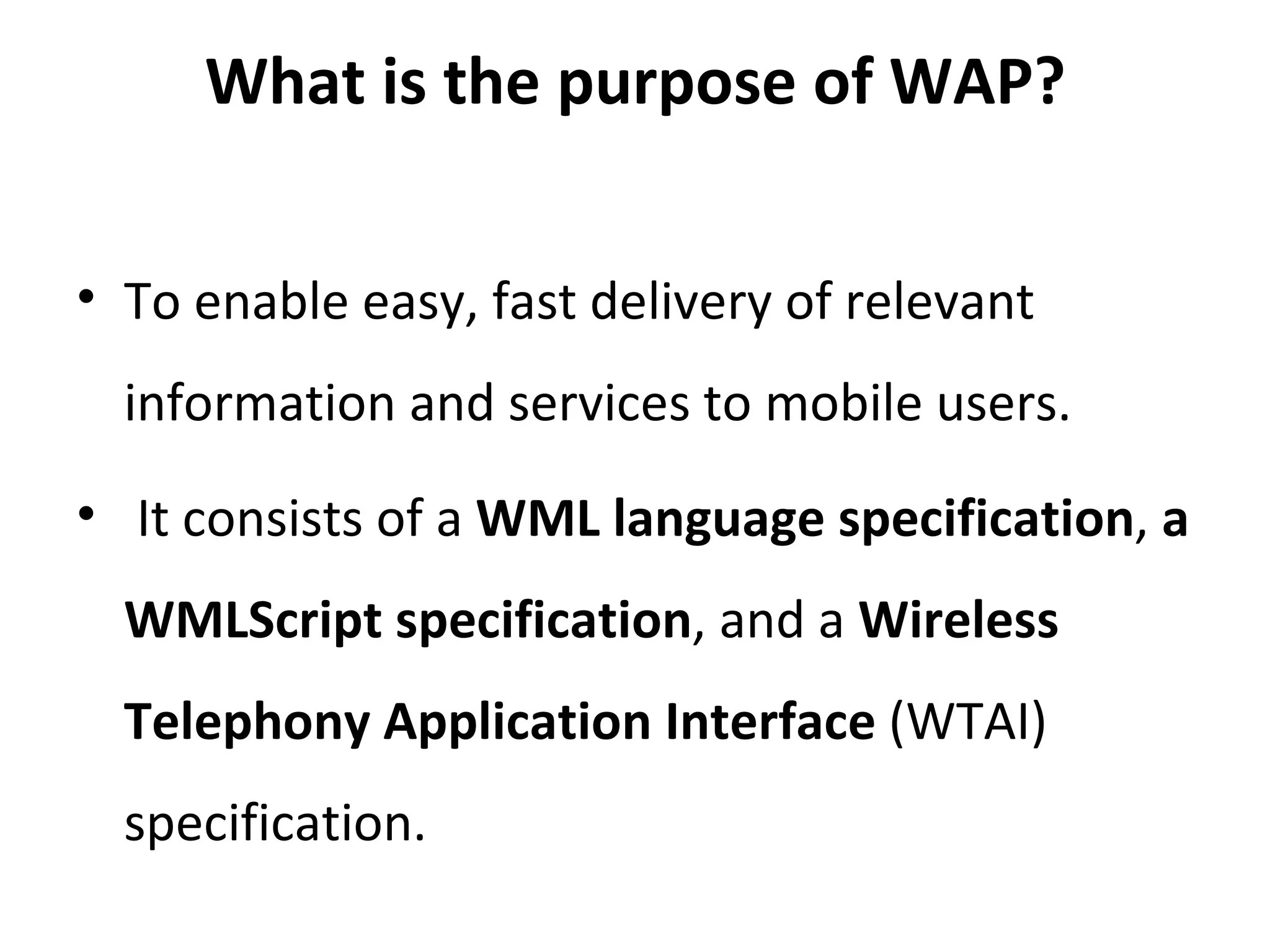 What is the purpose of WAP?

• To enable easy, fast delivery of relevant information and services to mobile users.

• It consists of a WML language specification, a WMLScript specification, and a Wireless Telephony Application Interface (WTAI) specification.